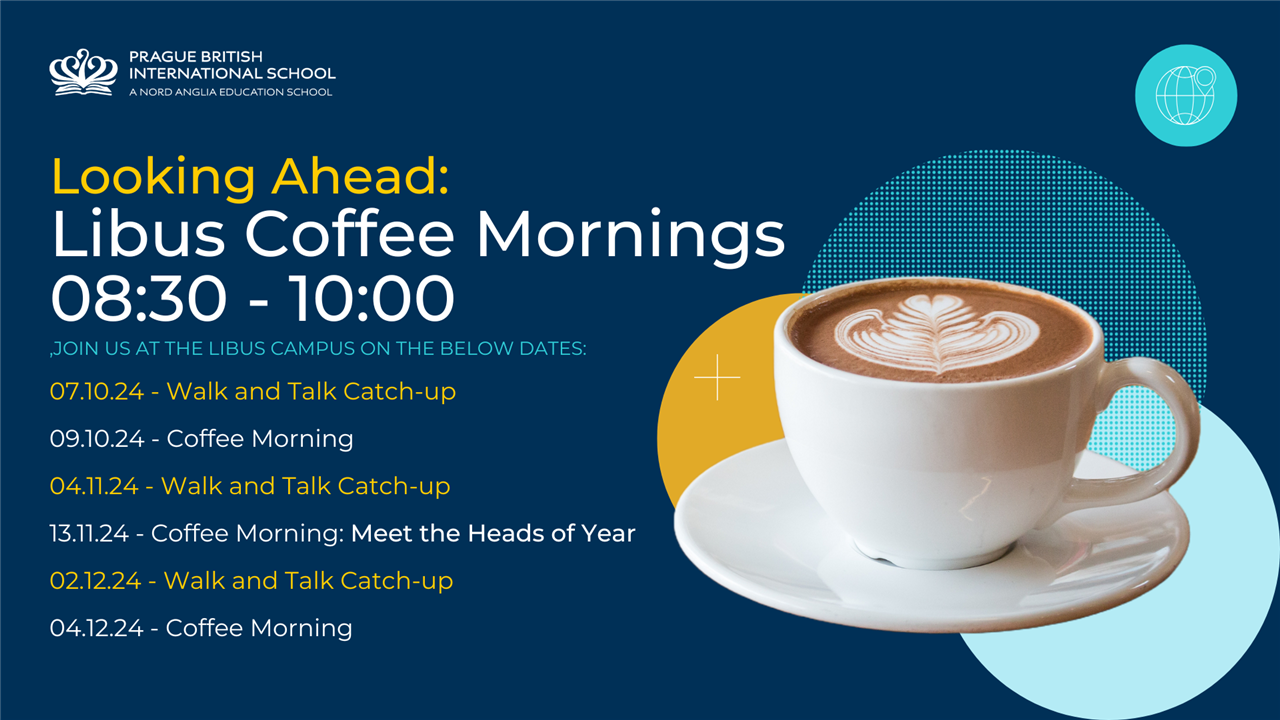 PRAGUE BRITISH INTERNATIONAL SCHOOL
A NORD ANGLIA EDUCATION SCHOOL

Looking Ahead:
Libus Coffee Mornings
08:30 - 10:00

,JOIN US AT THE LIBUS CAMPUS ON THE BELOW DATES:

07.10.24 - Walk and Talk Catch-up

09.10.24 - Coffee Morning

04.11.24 - Walk and Talk Catch-up

13.11.24 - Coffee Morning: Meet the Heads of Year

02.12.24 - Walk and Talk Catch-up

04.12.24 - Coffee Morning